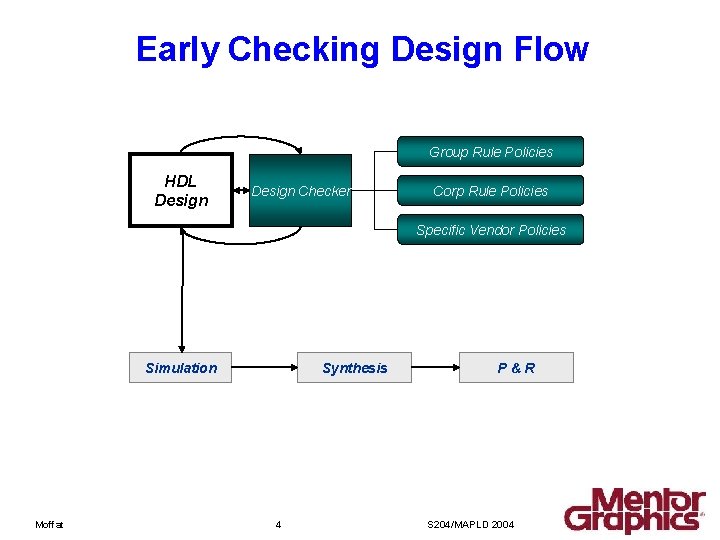 Early Checking Design Flow

HDL Design

Design Checker

Group Rule Policies

Corp Rule Policies

Specific Vendor Policies

Simulation

Synthesis

P & R

Moffat

4

S204/MAPLD 2004

Mentor Graphics